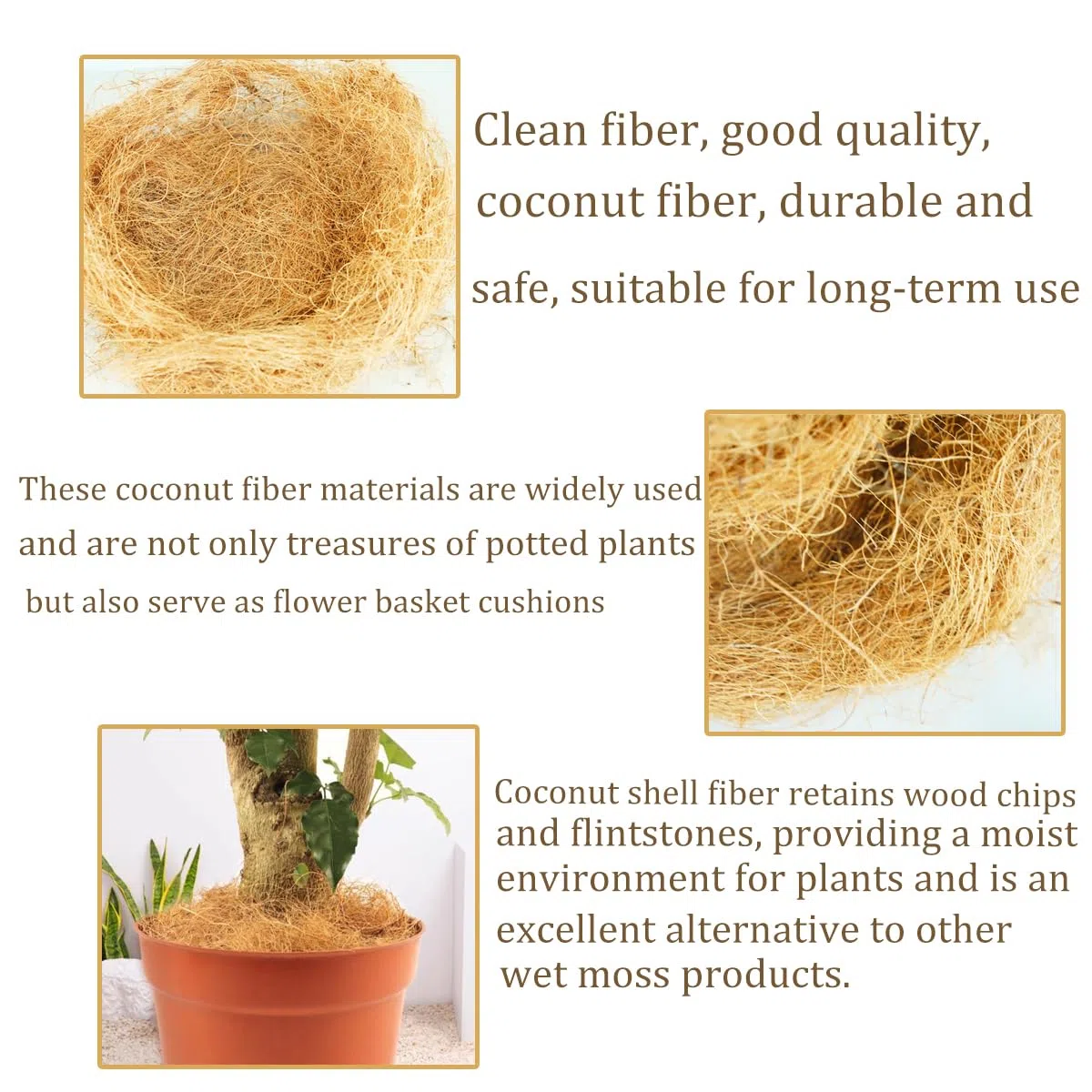 Clean fiber, good quality, coconut fiber, durable and safe, suitable for long-term use

These coconut fiber materials are widely used and are not only treasures of potted plants but also serve as flower basket cushions

Coconut shell fiber retains wood chips and flintstones, providing a moist environment for plants and is an excellent alternative to other wet moss products.